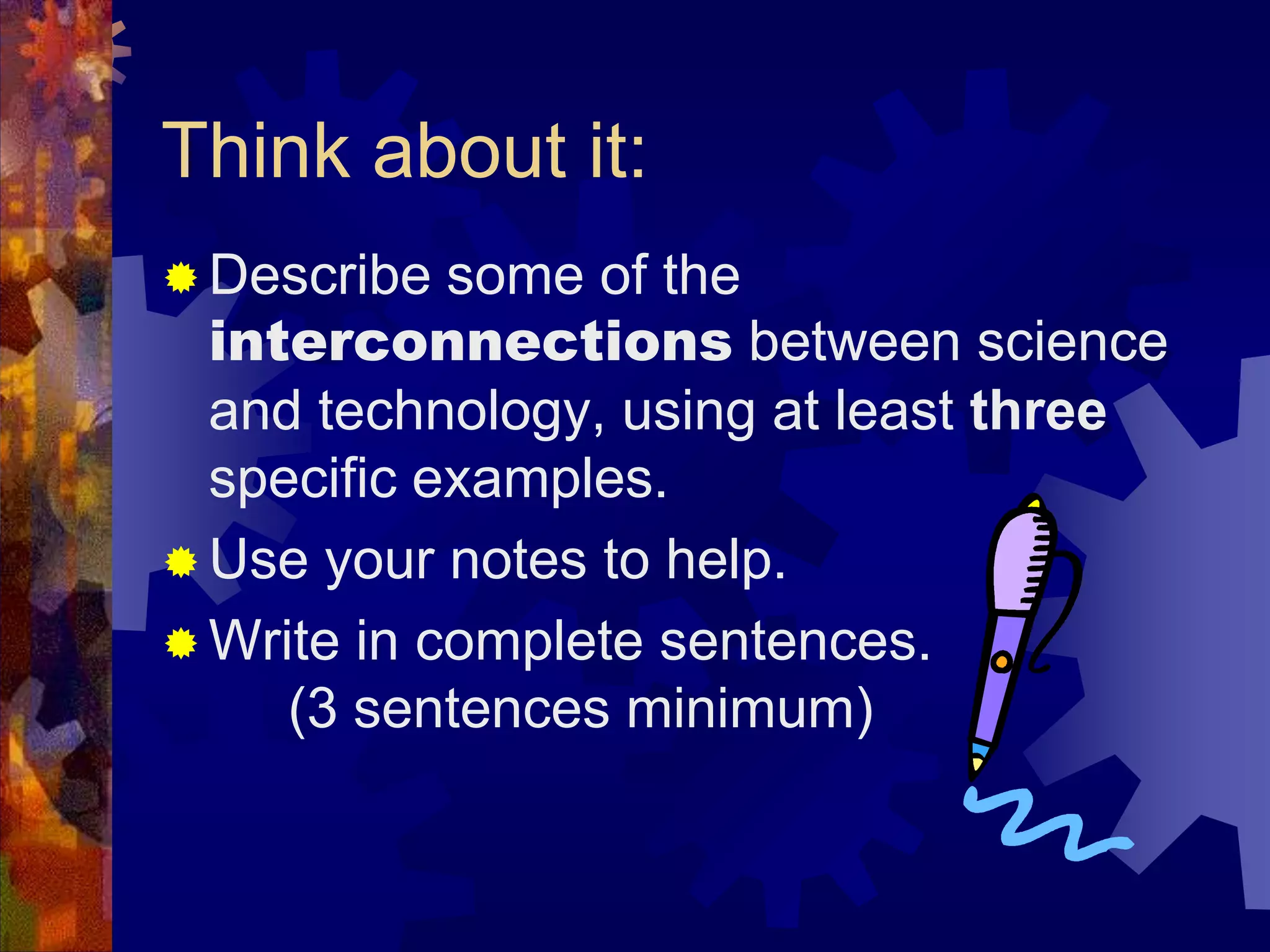 Think about it:

Describe some of the interconnections between science and technology, using at least three specific examples.

Use your notes to help.

Write in complete sentences. (3 sentences minimum)